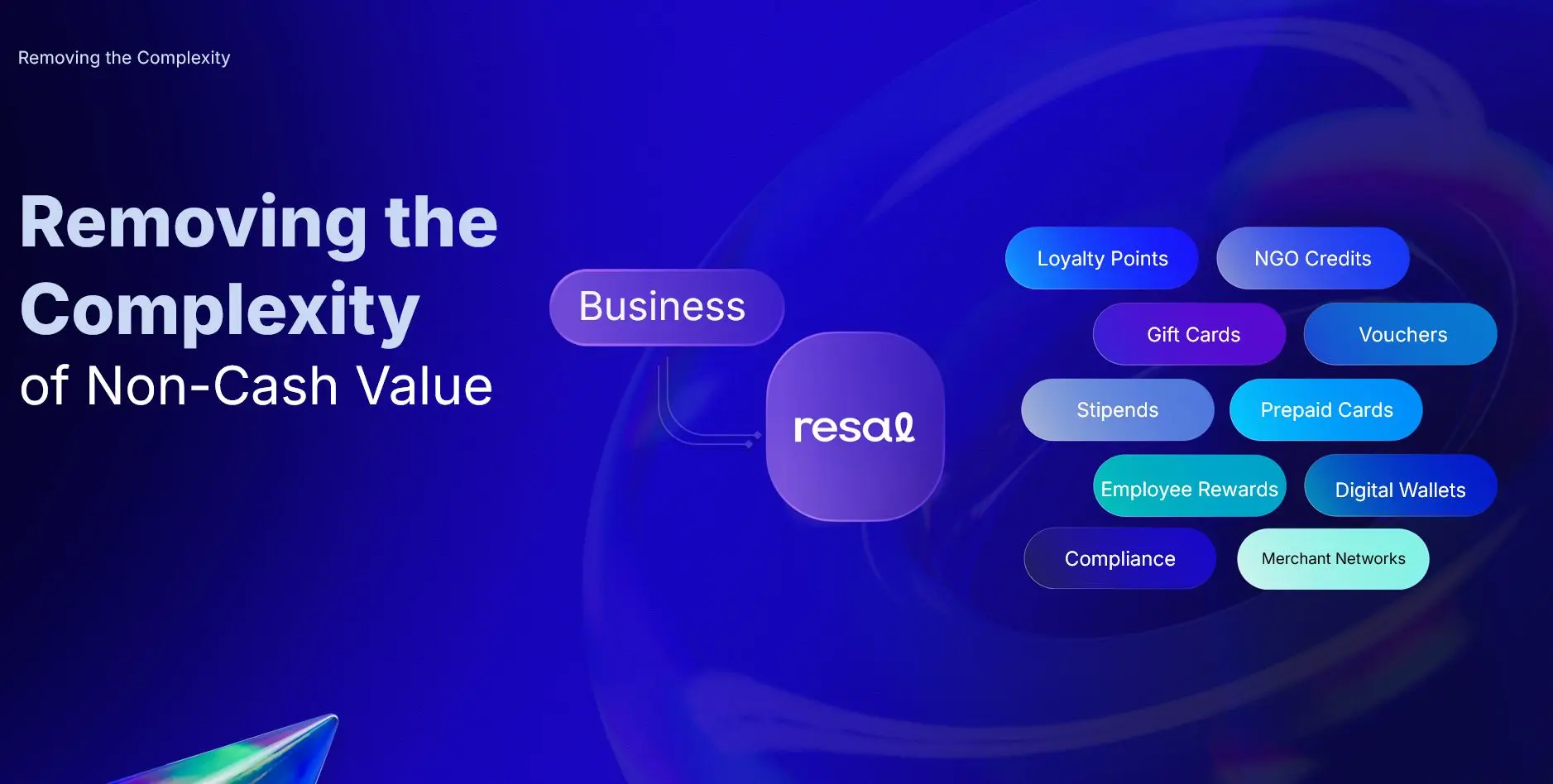 Removing the Complexity

Removing the Complexity of Non-Cash Value

Business

resal

Loyalty Points
NGO Credits
Gift Cards
Vouchers
Stipends
Prepaid Cards
Employee Rewards
Digital Wallets
Compliance
Merchant Networks